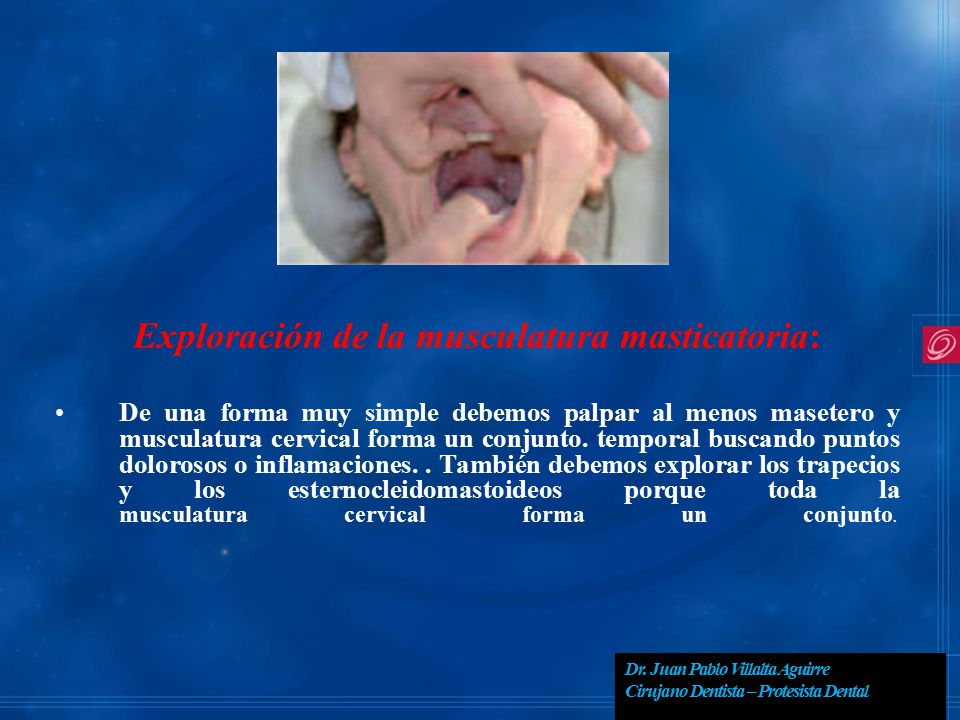 Exploración de la musculatura masticatoria:

• De una forma muy simple debemos palpar al menos masetero y musculatura cervical forma un conjunto. temporal buscando puntos dolorosos o inflamaciones. . También debemos explorar los trapecios y los esternocleidomastoideos porque toda la musculatura cervical forma un conjunto.

Dr. Juan Pablo Villalta Aguirre
Cirujano Dentista – Protesista Dental